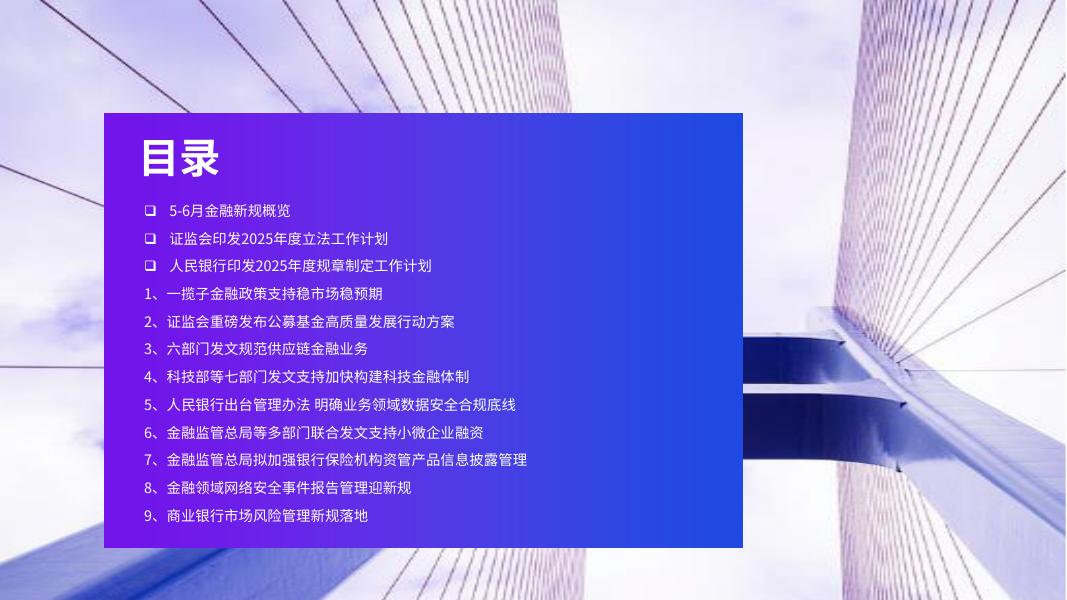 目录

❑ 5-6月金融新规概览

❑ 证监会印发2025年度立法工作计划

❑ 人民银行印发2025年度规章制定工作计划

1、一揽子金融政策支持稳市场稳预期

2、证监会重磅发布公募基金高质量发展行动方案

3、六部门发文规范供应链金融业务

4、科技部等七部门发文支持加快构建科技金融体制

5、人民银行出台管理办法 明确业务领域数据安全合规底线

6、金融监管总局等多部门联合发文支持小微企业融资

7、金融监管总局拟加强银行保险机构资管产品信息披露管理

8、金融领域网络安全事件报告管理迎新规

9、商业银行市场风险管理新规落地